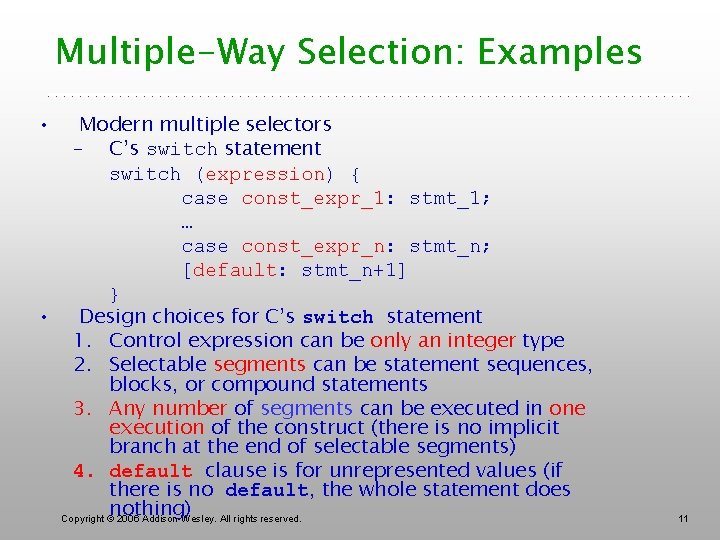 Multiple-Way Selection: Examples

• Modern multiple selectors
– C's switch statement
switch (expression) {
case const_expr_1: stmt_1;
…
case const_expr_n: stmt_n;
[default: stmt_n+1]
}

• Design choices for C's switch statement
1. Control expression can be only an integer type
2. Selectable segments can be statement sequences, blocks, or compound statements
3. Any number of segments can be executed in one execution of the construct (there is no implicit branch at the end of selectable segments)
4. default clause is for unrepresented values (if there is no default, the whole statement does nothing)

Copyright © 2006 Addison-Wesley. All rights reserved.

11